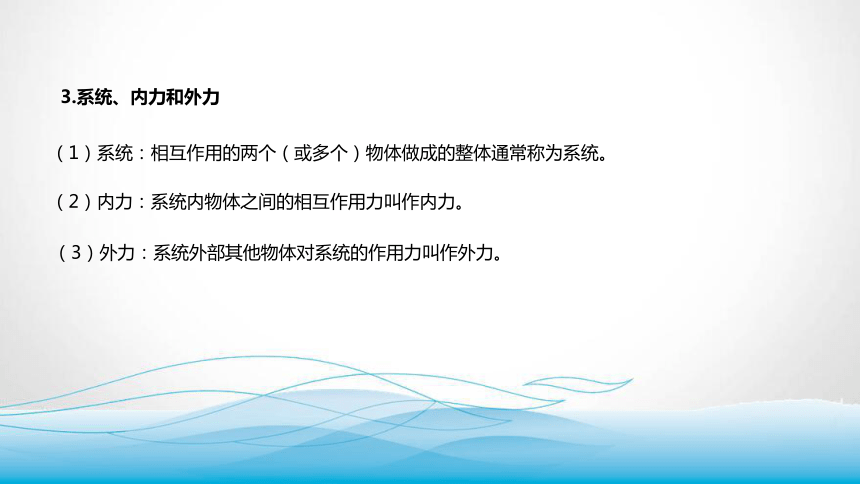 3.系统、内力和外力

（1）系统：相互作用的两个（或多个）物体做成的整体通常称为系统。

（2）内力：系统内物体之间的相互作用力叫作内力。

（3）外力：系统外部其他物体对系统的作用力叫作外力。